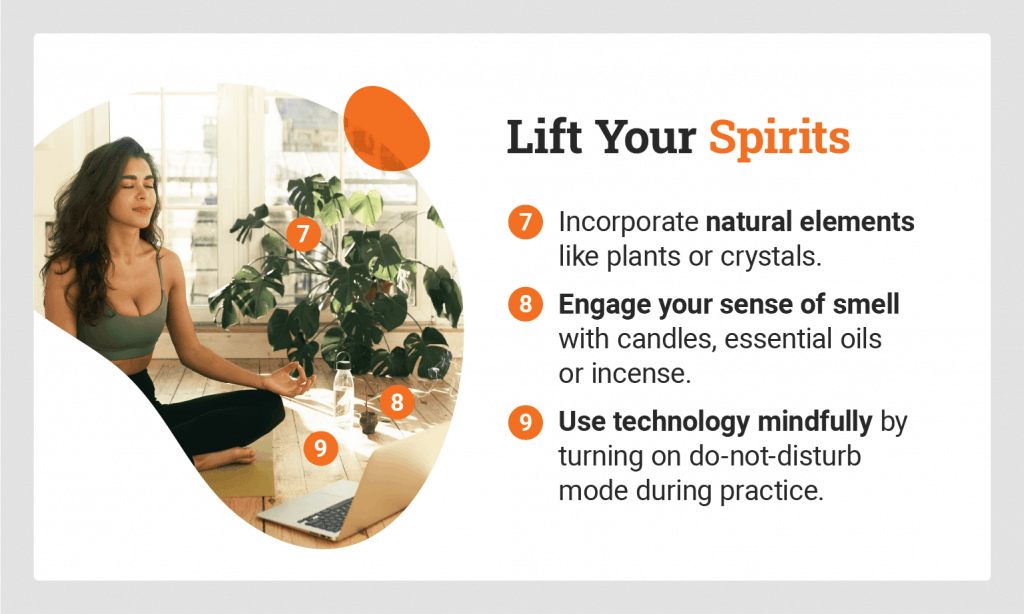 7

8

9

Lift Your Spirits

7 Incorporate natural elements like plants or crystals.

8 Engage your sense of smell with candles, essential oils or incense.

9 Use technology mindfully by turning on do-not-disturb mode during practice.